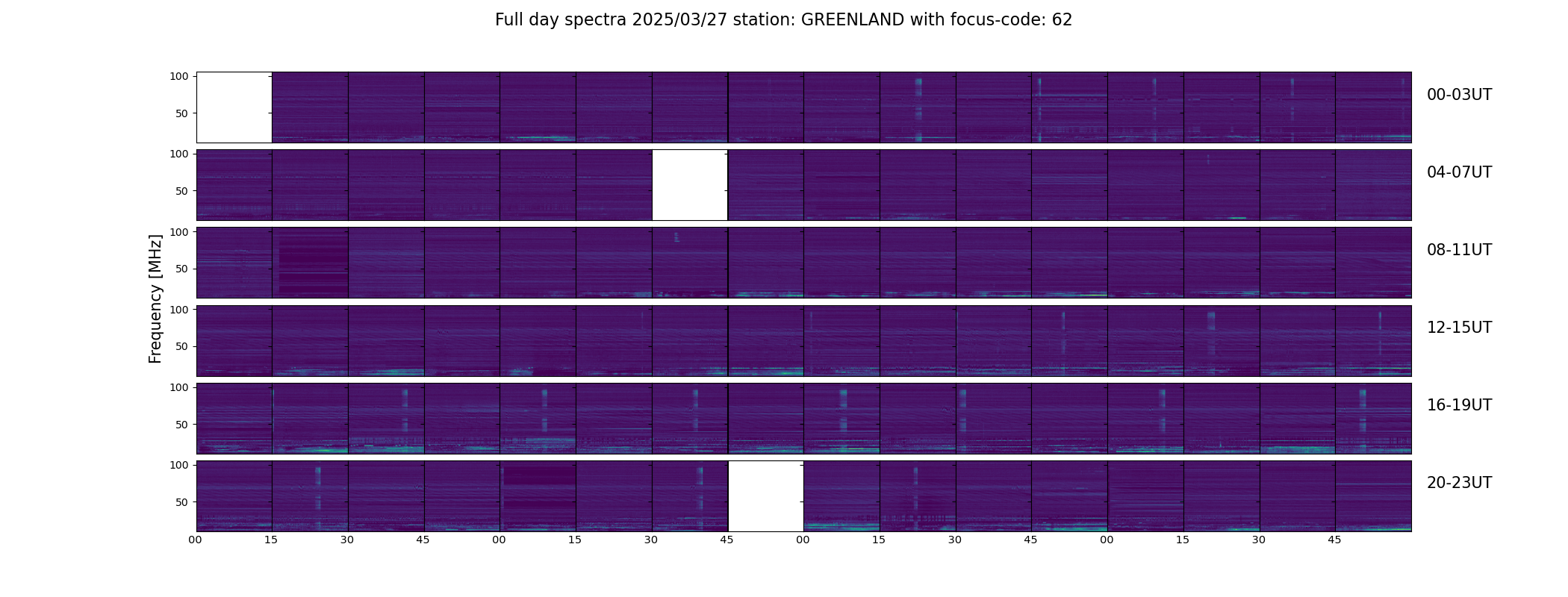 Full day spectra 2025/03/27 station: GREENLAND with focus-code: 62

Frequency [MHz]

100
50
00-03UT

100
50
04-07UT

100
50
08-11UT

100
50
12-15UT

100
50
16-19UT

100
50
20-23UT

00 15 30 45 00 15 30 45 00 15 30 45 00 15 30 45